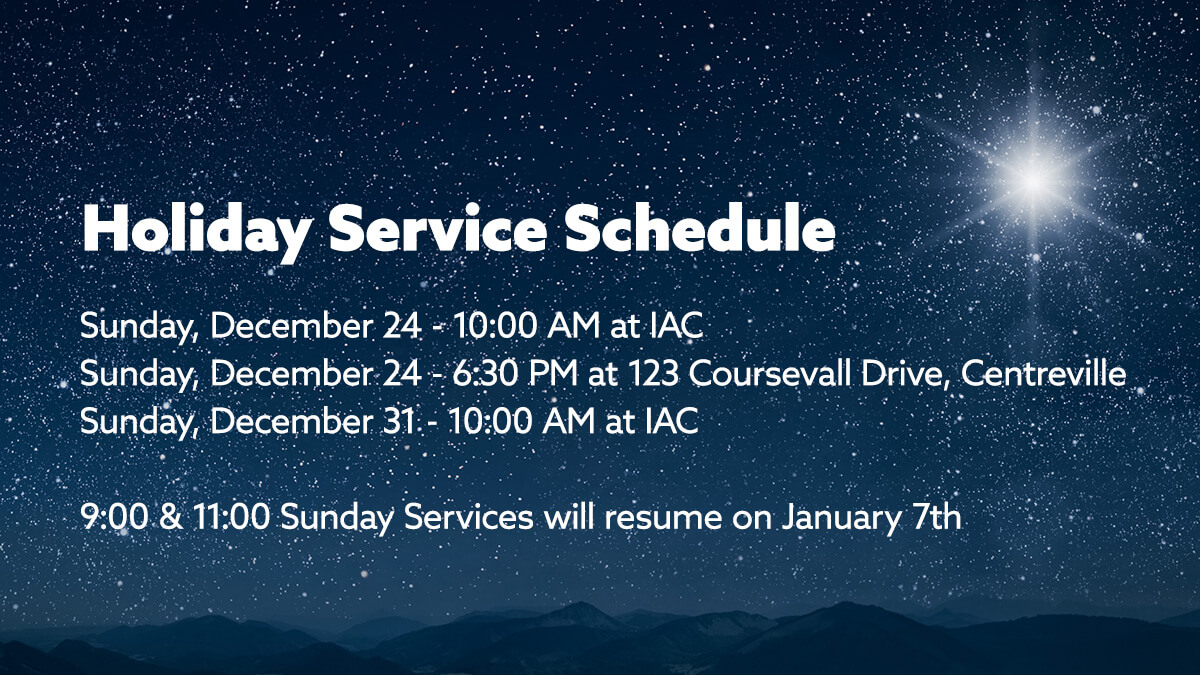 Holiday Service Schedule

Sunday, December 24 - 10:00 AM at IAC
Sunday, December 24 - 6:30 PM at 123 Coursevall Drive, Centreville
Sunday, December 31 - 10:00 AM at IAC

9:00 & 11:00 Sunday Services will resume on January 7th